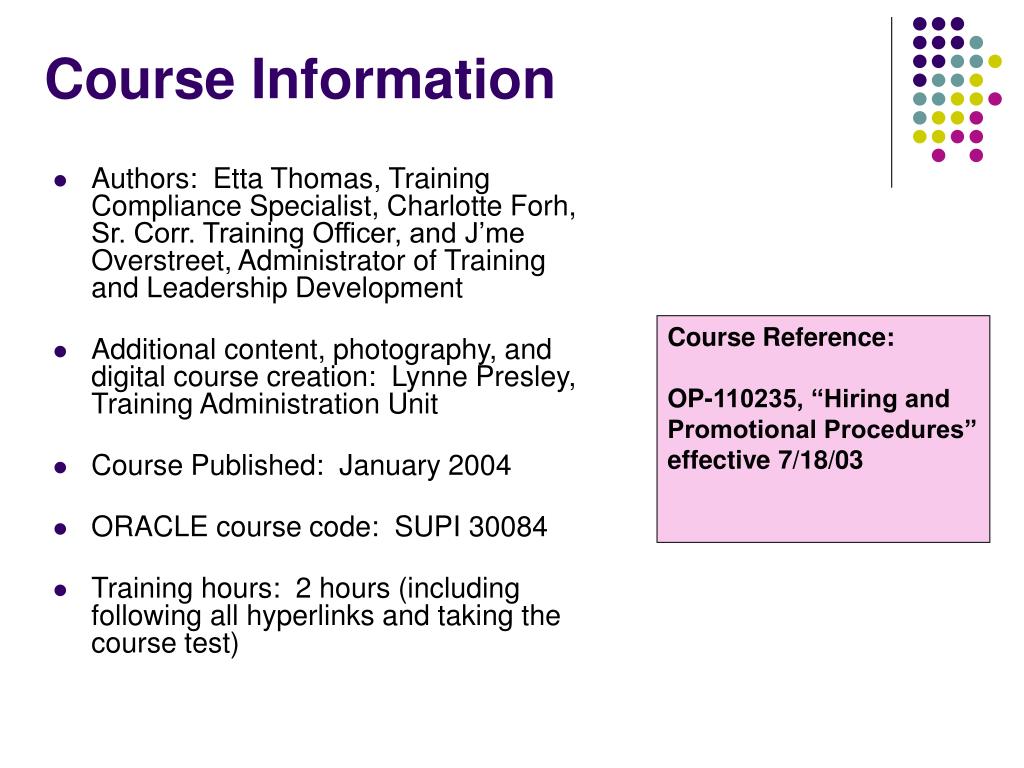 Course Information

- Authors: Etta Thomas, Training Compliance Specialist, Charlotte Forh, Sr. Corr. Training Officer, and J’me Overstreet, Administrator of Training and Leadership Development
- Additional content, photography, and digital course creation: Lynne Presley, Training Administration Unit
- Course Published: January 2004
- ORACLE course code: SUPI 30084
- Training hours: 2 hours (including following all hyperlinks and taking the course test)

Course Reference:

OP-110235, “Hiring and Promotional Procedures” effective 7/18/03